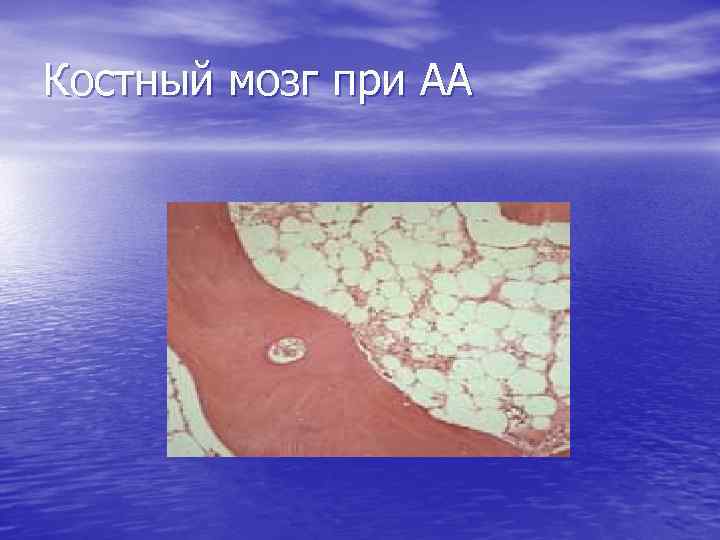 Костный мозг при АА